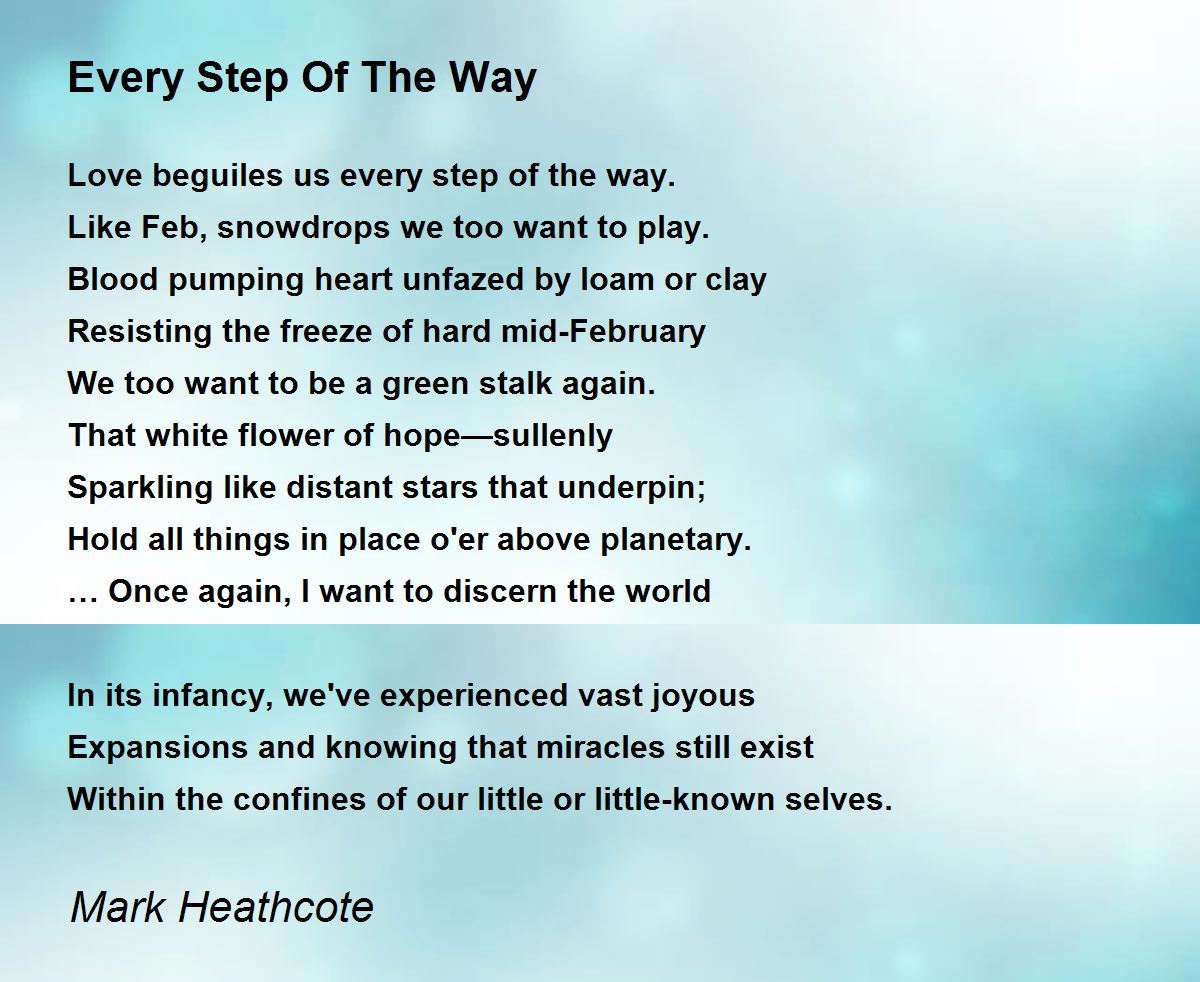 Every Step Of The Way

Love beguiles us every step of the way.
Like Feb, snowdrops we too want to play.
Blood pumping heart unfazed by loam or clay
Resisting the freeze of hard mid-February
We too want to be a green stalk again.
That white flower of hope—sullenly
Sparkling like distant stars that underpin;
Hold all things in place o'er above planetary.
… Once again, I want to discern the world

In its infancy, we've experienced vast joyous
Expansions and knowing that miracles still exist
Within the confines of our little or little-known selves.

Mark Heathcote